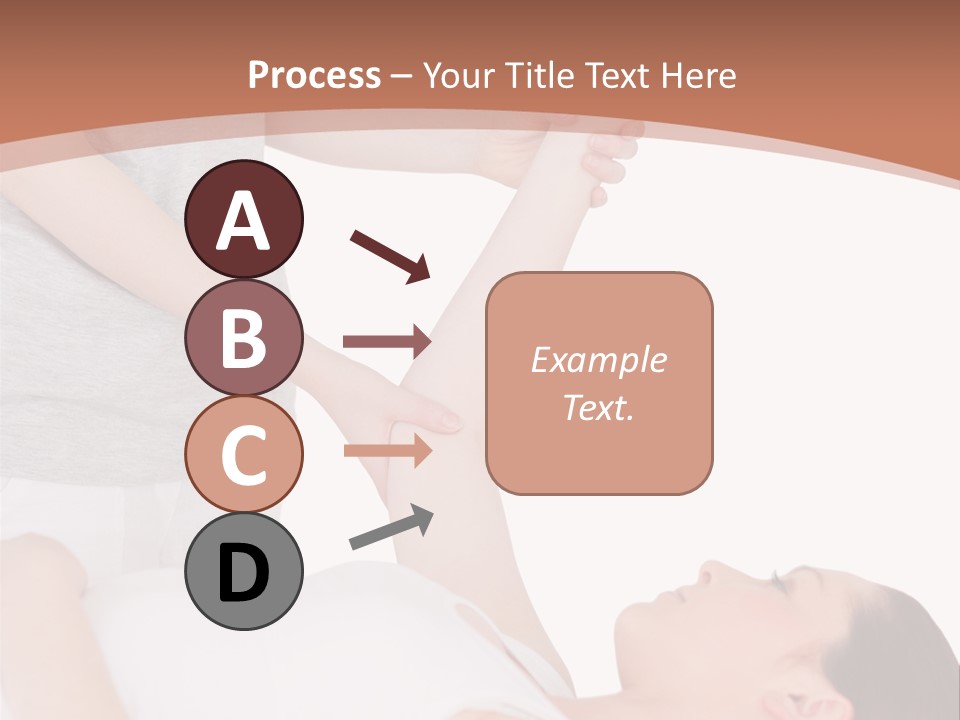 Process – Your Title Text Here

A

B

C

D

Example Text.